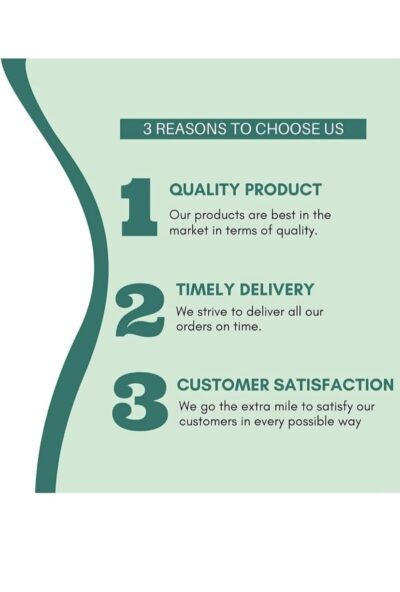 3 REASONS TO CHOOSE US

1

QUALITY PRODUCT

Our products are best in the market in terms of quality.

2

TIMELY DELIVERY

We strive to deliver all our orders on time.

3

CUSTOMER SATISFACTION

We go the extra mile to satisfy our customers in every possible way